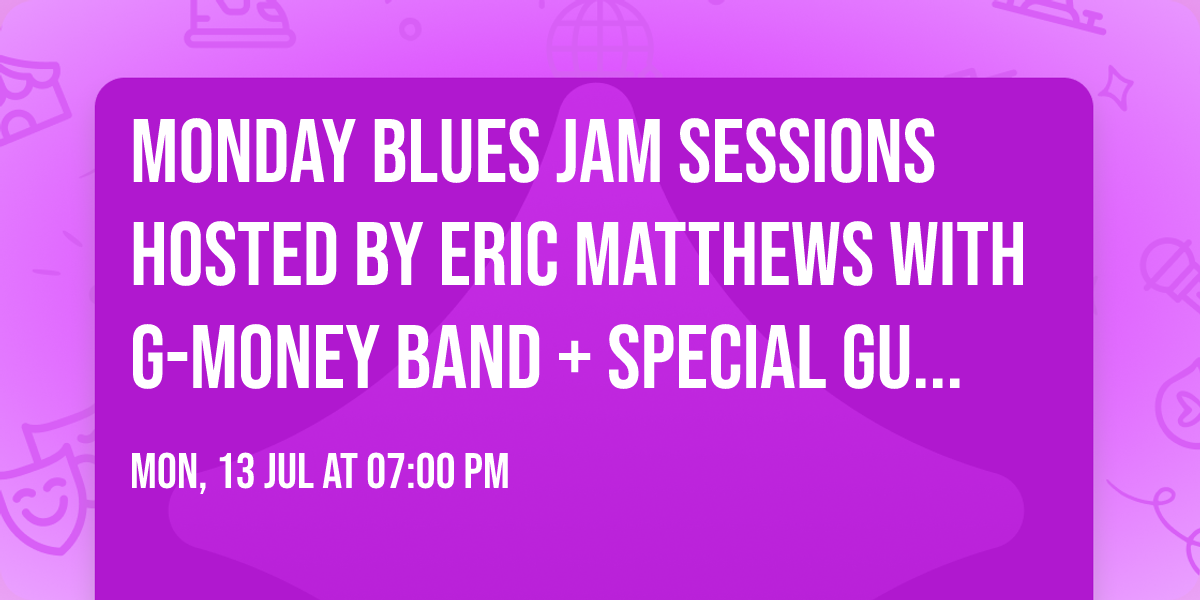 MONDAY BLUES JAM SESSIONS HOSTED BY ERIC MATTHEWS WITH G-MONEY BAND + SPECIAL GU...

MON, 13 JUL AT 07:00 PM